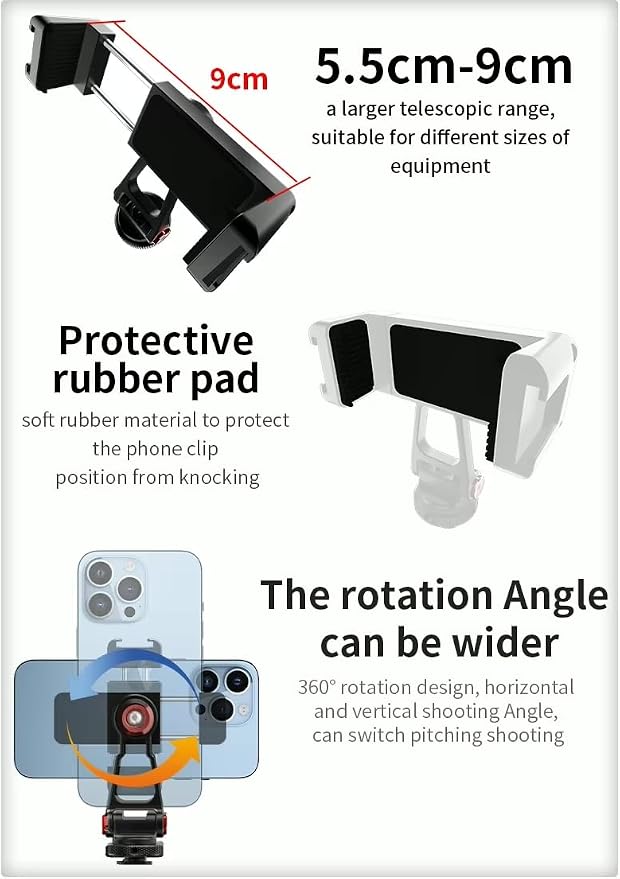 9cm

5.5cm-9cm

a larger telescopic range, suitable for different sizes of equipment

Protective rubber pad

soft rubber material to protect the phone clip position from knocking

The rotation Angle can be wider

360° rotation design, horizontal and vertical shooting Angle, can switch pitching shooting